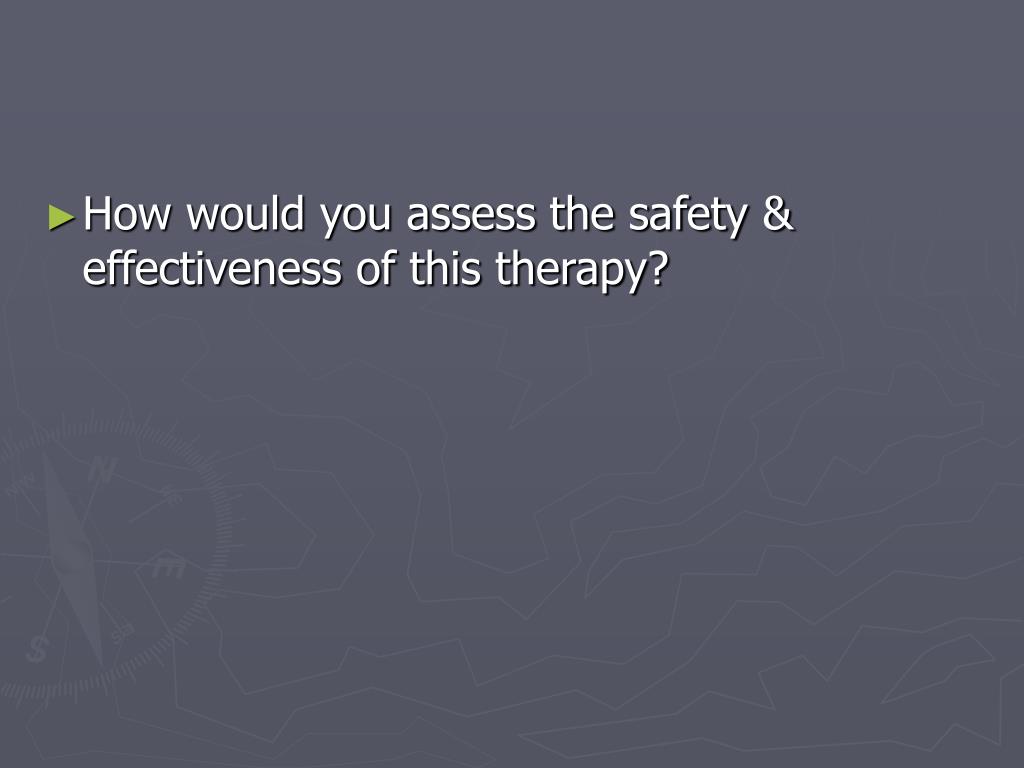 ►How would you assess the safety & effectiveness of this therapy?